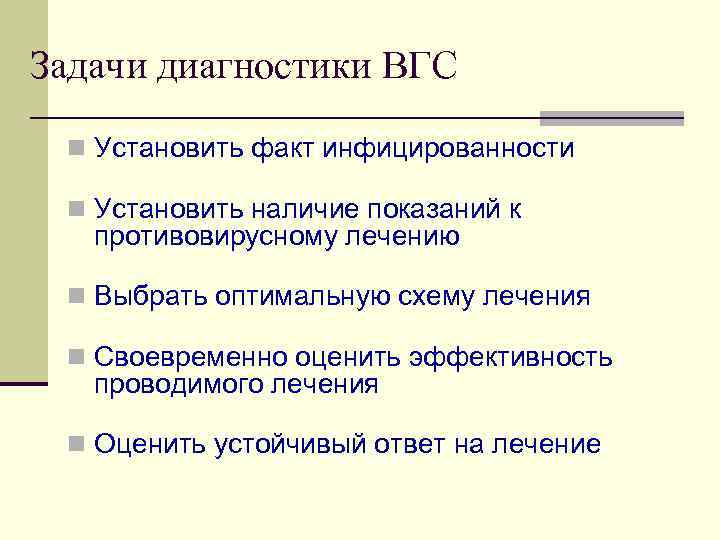 Задачи диагностики ВГС

Установить факт инфицированности

Установить наличие показаний к противовирусному лечению

Выбрать оптимальную схему лечения

Своевременно оценить эффективность проводимого лечения

Оценить устойчивый ответ на лечение